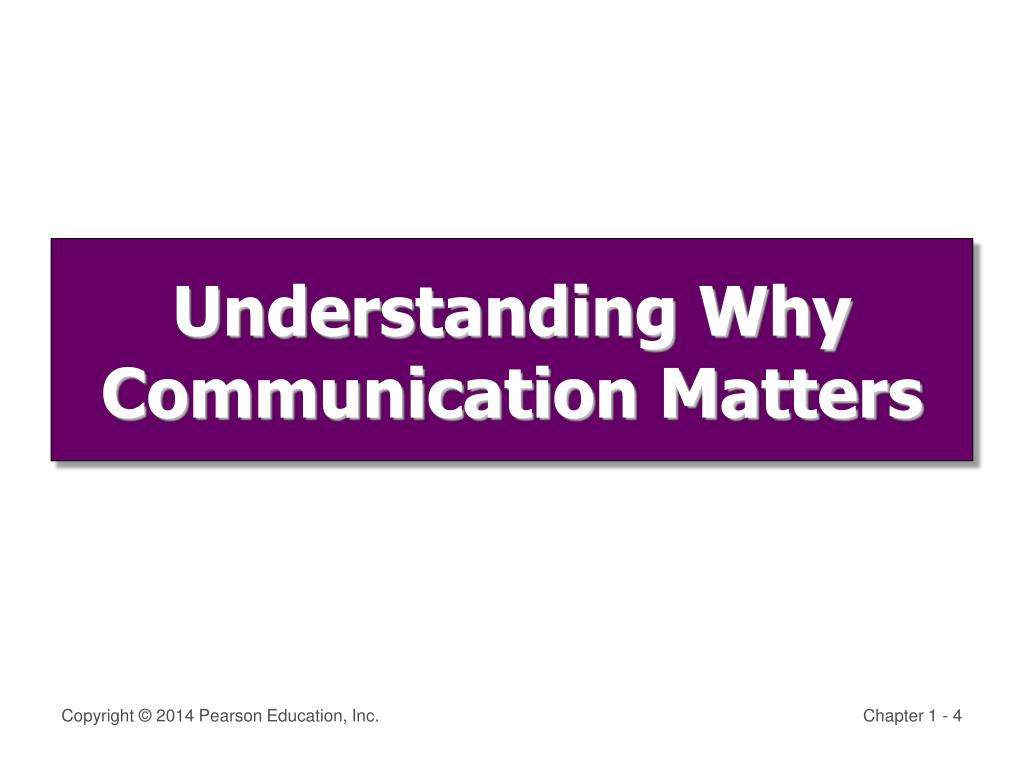 Understanding Why Communication Matters

Copyright © 2014 Pearson Education, Inc.

Chapter 1 - 4